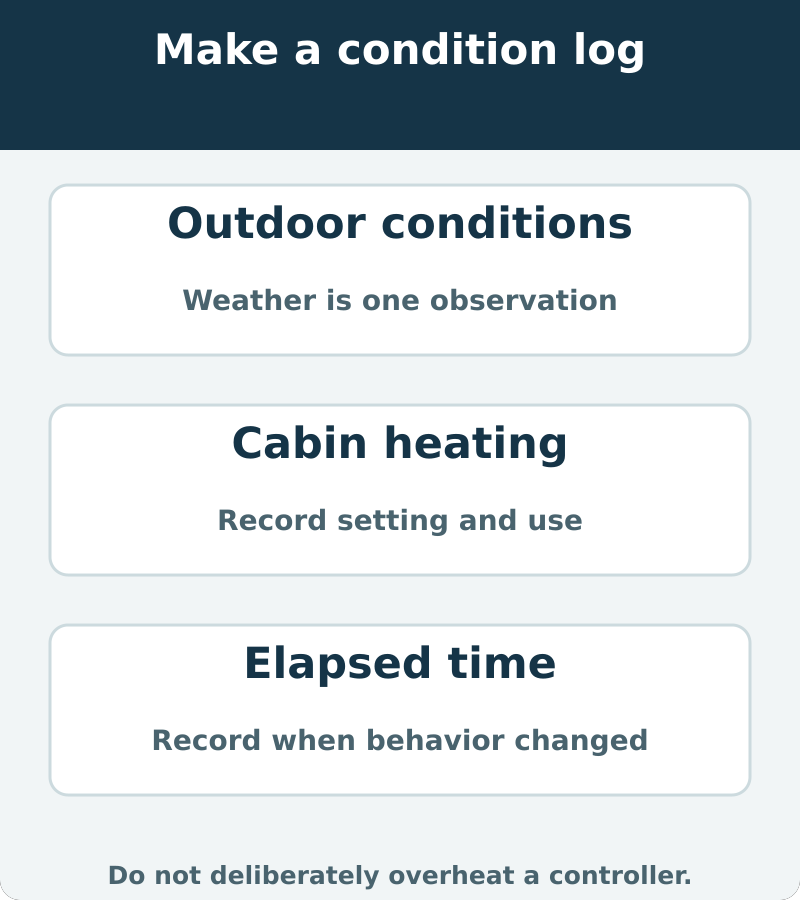 Make a condition log

Outdoor conditions

Weather is one observation

Cabin heating

Record setting and use

Elapsed time

Record when behavior changed

Do not deliberately overheat a controller.